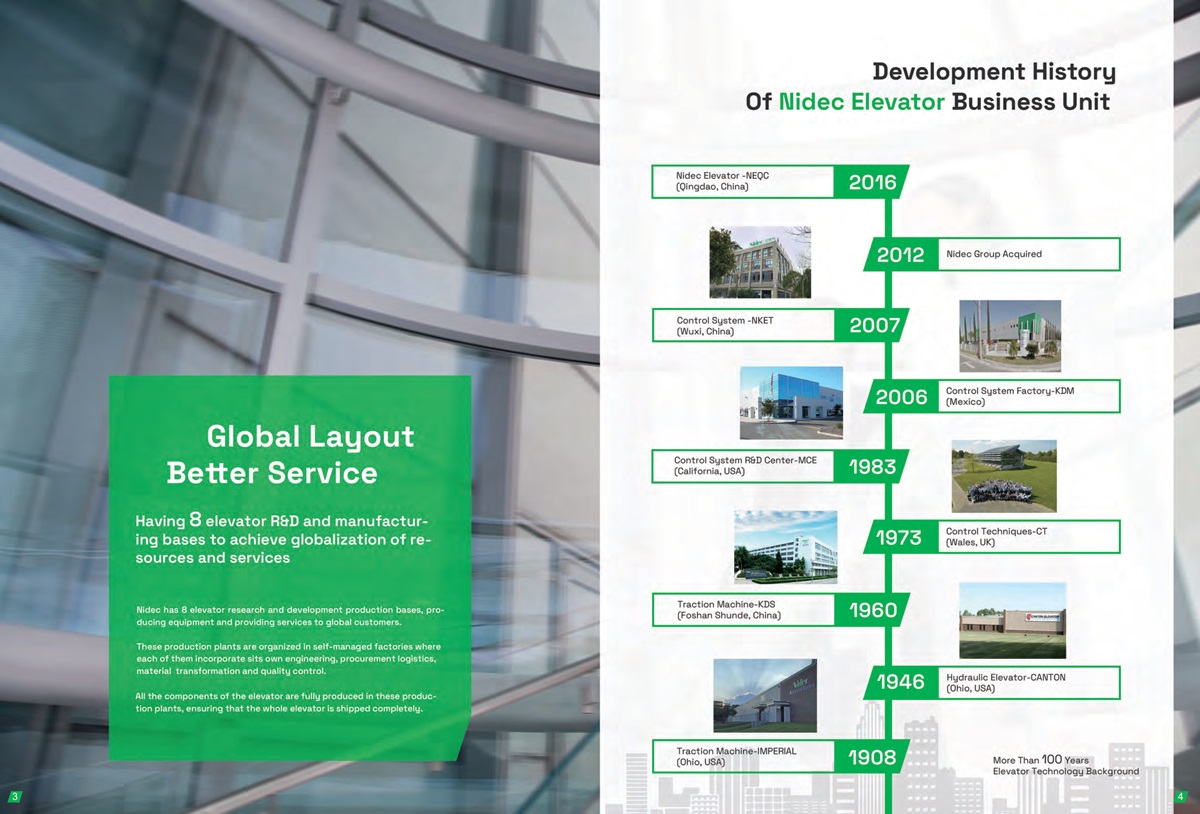 Global Layout
Better Service

Having 8 elevator R&D and manufacturing bases to achieve globalization of resources and services

Nidec has 8 elevator research and development production bases, producing equipment and providing services to global customers.

These production plants are organized in self-managed factories where each of them incorporate sits own engineering, procurement logistics, material transformation and quality control.

All the components of the elevator are fully produced in these production plants, ensuring that the whole elevator is shipped completely.

3

Development History
Of Nidec Elevator Business Unit

Nidec Elevator -NEQC
(Qingdao, China)
2016

2012
Nidec Group Acquired

Control System -NKET
(Wuxi, China)
2007

2006
Control System Factory-KDM
(Mexico)

Control System R&D Center-MCE
(California, USA)
1983

1973
Control Techniques-CT
(Wales, UK)

Traction Machine-KDS
(Foshan Shunde, China)
1960

1946
Hydraulic Elevator-CANTON
(Ohio, USA)

Traction Machine-IMPERIAL
(Ohio, USA)
1908

More Than 100 Years
Elevator Technology Background

4